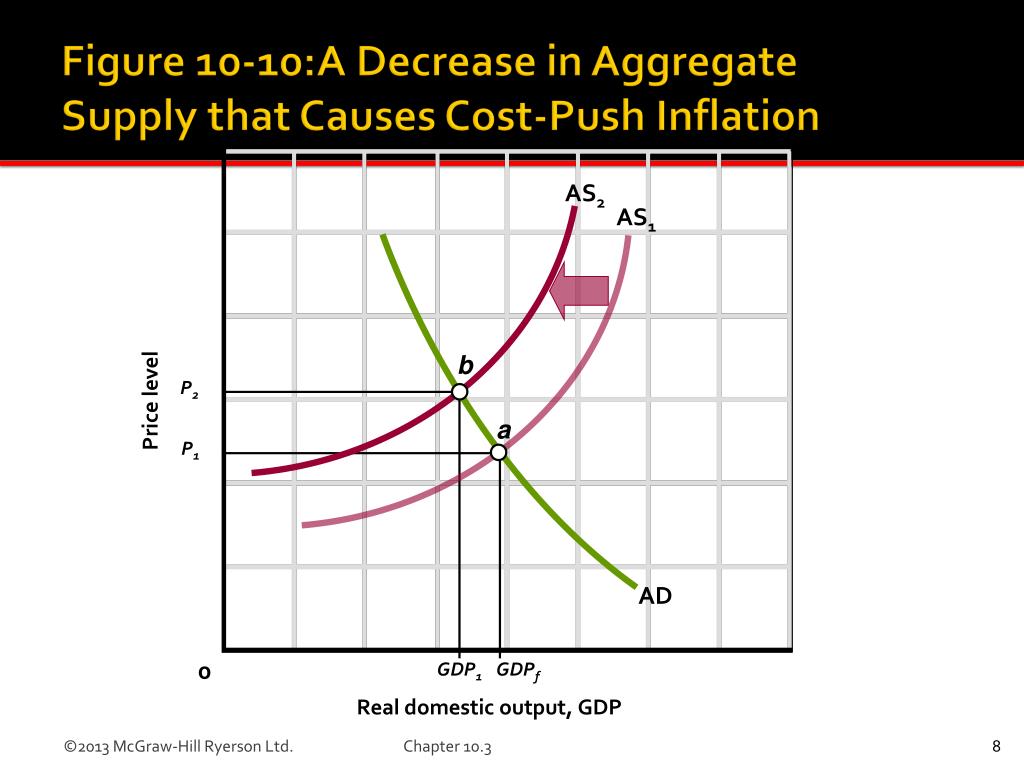 Figure 10-10:A Decrease in Aggregate Supply that Causes Cost-Push Inflation

$AS_2$

$AS_1$

b

a

AD

Price level

$P_2$

$P_1$

0

$GDP_1$ $GDP_f$

Real domestic output, GDP

©2013 McGraw-Hill Ryerson Ltd.

Chapter 10.3

8